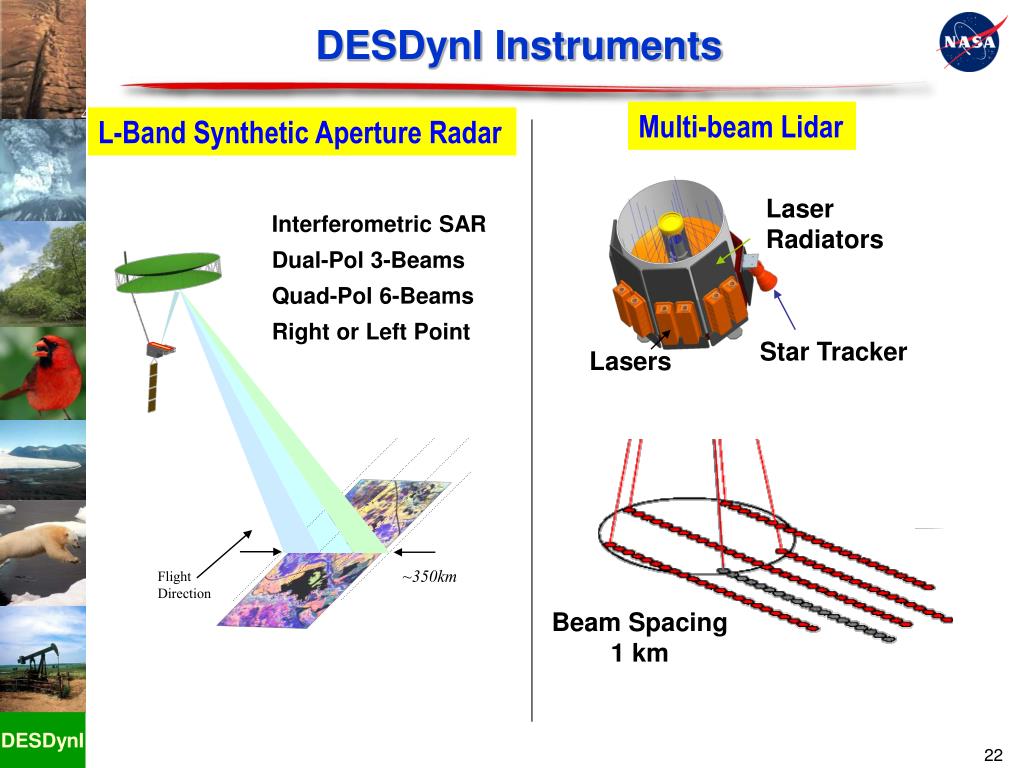 DESDynI Instruments

NASA

L-Band Synthetic Aperture Radar

Interferometric SAR
Dual-Pol 3-Beams
Quad-Pol 6-Beams
Right or Left Point

Flight Direction

~350km

Multi-beam Lidar

Laser Radiators

Lasers

Star Tracker

Beam Spacing 1 km

DESDynI

22